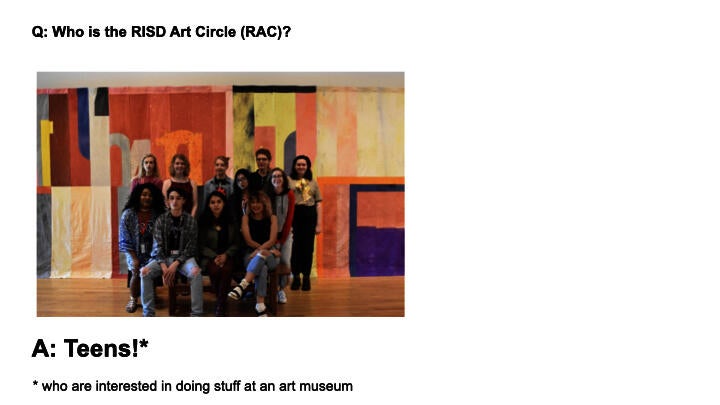 Q: Who is the RISD Art Circle (RAC)?

A: Teens!*

* who are interested in doing stuff at an art museum